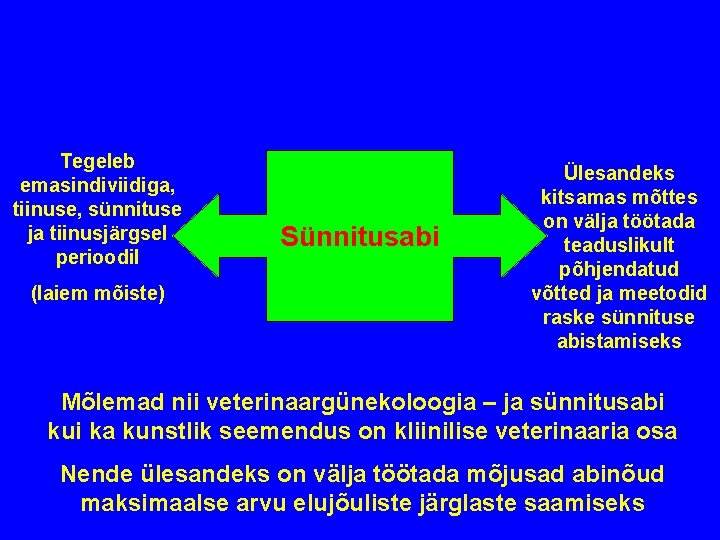 Tegeleb emasindiviidiga, tiinuse, sünnituse ja tiinusjärgsel perioodil

(laiem mõiste)

Sünnitusabi

Ülesandeks kitsamas mõttes on välja töötada teaduslikult põhjendatud võtted ja meetodid raske sünnituse abistamiseks

Mõlemad nii veterinaargünekoloogia – ja sünnitusabi kui ka kunstlik seemendus on kliinilise veterinaaria osa

Nende ülesandeks on välja töötada mõjusad abinõud maksimaalse arvu elujõuliste järglaste saamiseks